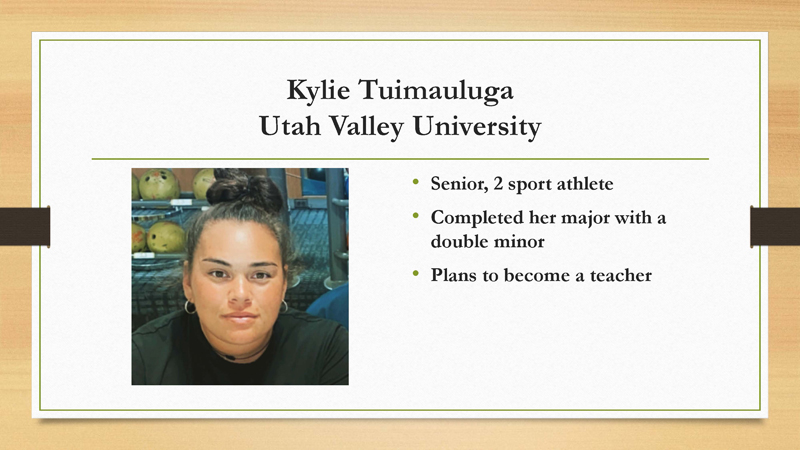 Kylie Tuimauluga
Utah Valley University

• Senior, 2 sport athlete
• Completed her major with a double minor
• Plans to become a teacher